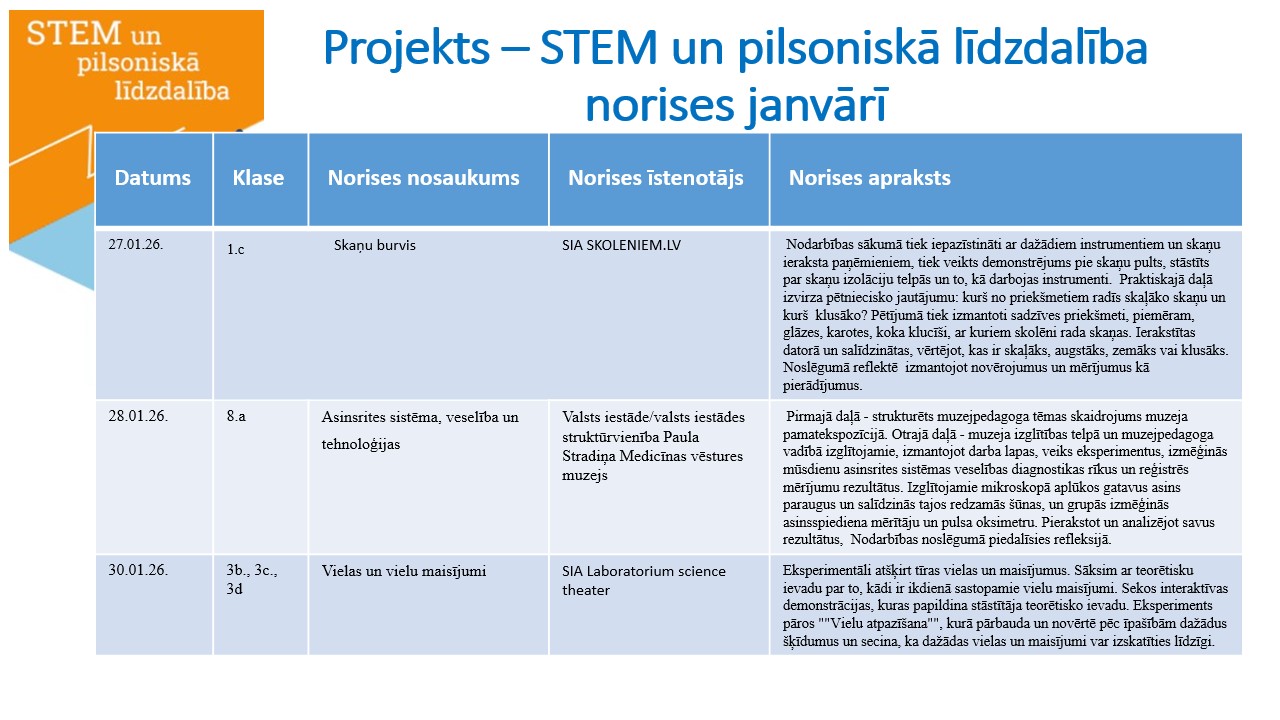 STEM un pilsoniskā līdzdalība

Projekts – STEM un pilsoniskā līdzdalība norises janvārī

| Datums | Klase | Norises nosaukums | Norises īstenotājs | Norises apraksts |
|---|---|---|---|---|
| 27.01.26. | 1.c | Skaņu burvis | SIA SKOLENIEM.LV | Nodarbības sākumā tiek iepazīstināti ar dažādiem instrumentiem un skaņu ieraksta paņēmieniem, tiek veikts demonstrējums pie skaņu pults, stāstīts par skaņu izolāciju telpās un to, kā darbojas instrumenti. Praktiskajā daļā izvirza pētniecisko jautājumu: kurš no priekšmetiem radīs skaļāko skaņu un kurš klusāko? Pētījumā tiek izmantoti sadzīves priekšmeti, piemēram, glāzes, karotes, koka klucīši, ar kuriem skolēni rada skaņas. Ierakstītas datorā un salīdzinātas, vērtējot, kas ir skaļāks, augstāks, zemāks vai klusāks. Noslēgumā reflektē izmantojot novērojumus un mērījumus kā pierādījumus. |
| 28.01.26. | 8.a | Asinsrites sistēma, veselība un tehnoloģijas | Valsts iestāde/valsts iestādes struktūrvienība Paula Stradiņa Medicīnas vēstures muzejs | Pirmajā daļā - strukturēts muzejpedagoga tēmas skaidrojums muzeja pamatekspozīcijā. Otrajā daļā - muzeja izglītības telpā un muzejpedagoga vadībā izglītojamie, izmantojot darba lapas, veiks eksperimentus, izmēģinās mūsdienu asinsrites sistēmas veselības diagnostikas rīkus un reģistrēs mērījumu rezultātus. Izglītojamie mikroskopā aplūkos gatavus asins paraugus un salīdzinās tajos redzamās šūnas, un grupās izmēģinās asinsspiediena mērītāju un pulsa oksimetru. Pierakstot un analizējot savus rezultātus, Nodarbības noslēgumā piedalīsies refleksijā. |
| 30.01.26. | 3b., 3c., 3d | Vielas un vielu maisījumi | SIA Laboratorium science theater | Eksperimentāli atšķirt tīras vielas un maisījumus. Sāksim ar teorētisku ievadu par to, kādi ir ikdienā sastopamie vielu maisījumi. Sekos interaktīvas demonstrācijas, kuras papildina stāstītāja teorētisko ievadu. Eksperiments pāros ""Vielu atpazīšana"", kurā pārbauda un novērtē pēc īpašībām dažādus šķīdumus un secina, ka dažādas vielas un maisījumi var izskatīties līdzīgi. |